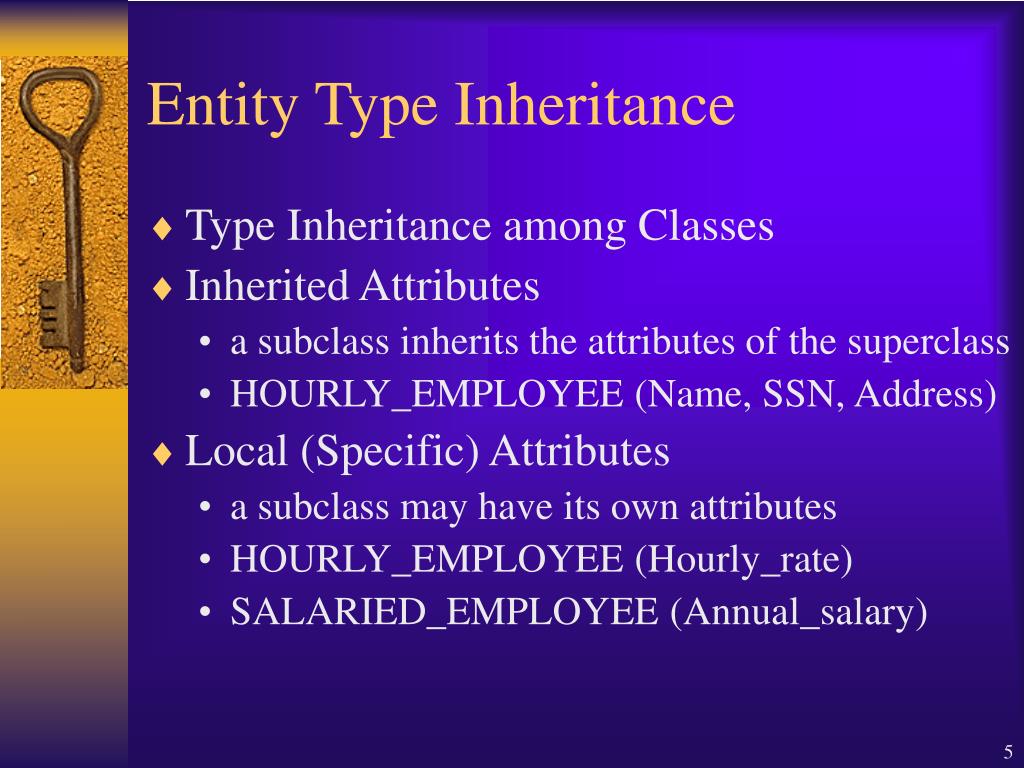 Entity Type Inheritance

♦ Type Inheritance among Classes
♦ Inherited Attributes
• a subclass inherits the attributes of the superclass
• HOURLY_EMPLOYEE (Name, SSN, Address)
♦ Local (Specific) Attributes
• a subclass may have its own attributes
• HOURLY_EMPLOYEE (Hourly_rate)
• SALARIED_EMPLOYEE (Annual_salary)

5